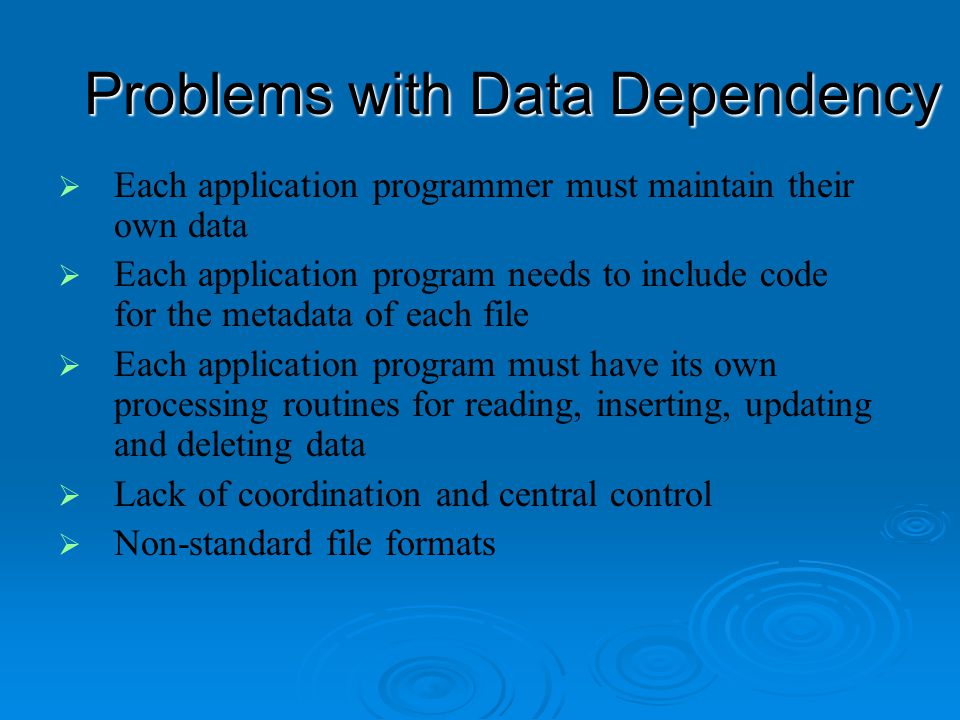 Problems with Data Dependency

➢ Each application programmer must maintain their own data

➢ Each application program needs to include code for the metadata of each file

➢ Each application program must have its own processing routines for reading, inserting, updating and deleting data

➢ Lack of coordination and central control

➢ Non-standard file formats